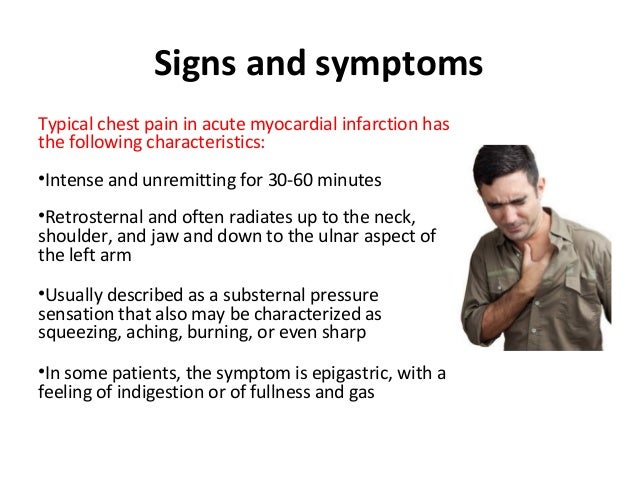 Signs and symptoms

Typical chest pain in acute myocardial infarction has the following characteristics:

•Intense and unremitting for 30-60 minutes

•Retrosternal and often radiates up to the neck, shoulder, and jaw and down to the ulnar aspect of the left arm

•Usually described as a substernal pressure sensation that also may be characterized as squeezing, aching, burning, or even sharp

•In some patients, the symptom is epigastric, with a feeling of indigestion or of fullness and gas